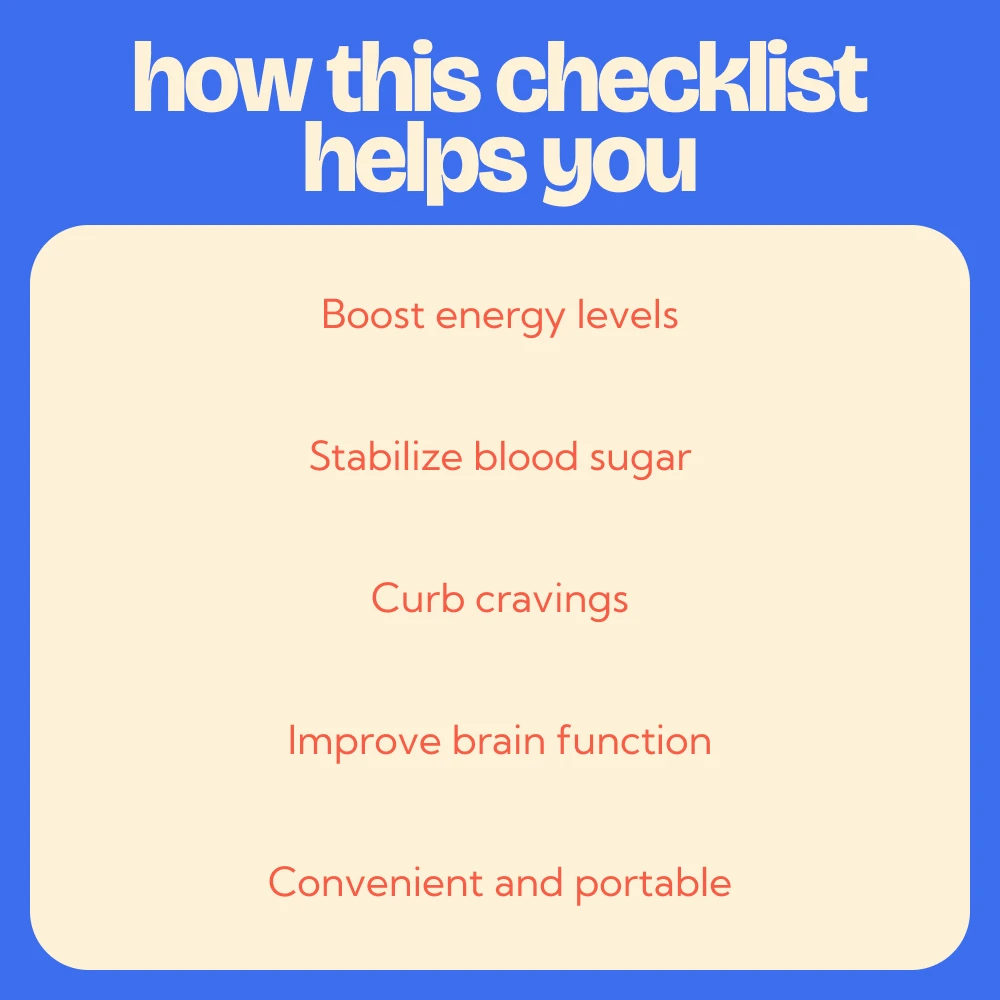 how this checklist helps you

Boost energy levels

Stabilize blood sugar

Curb cravings

Improve brain function

Convenient and portable